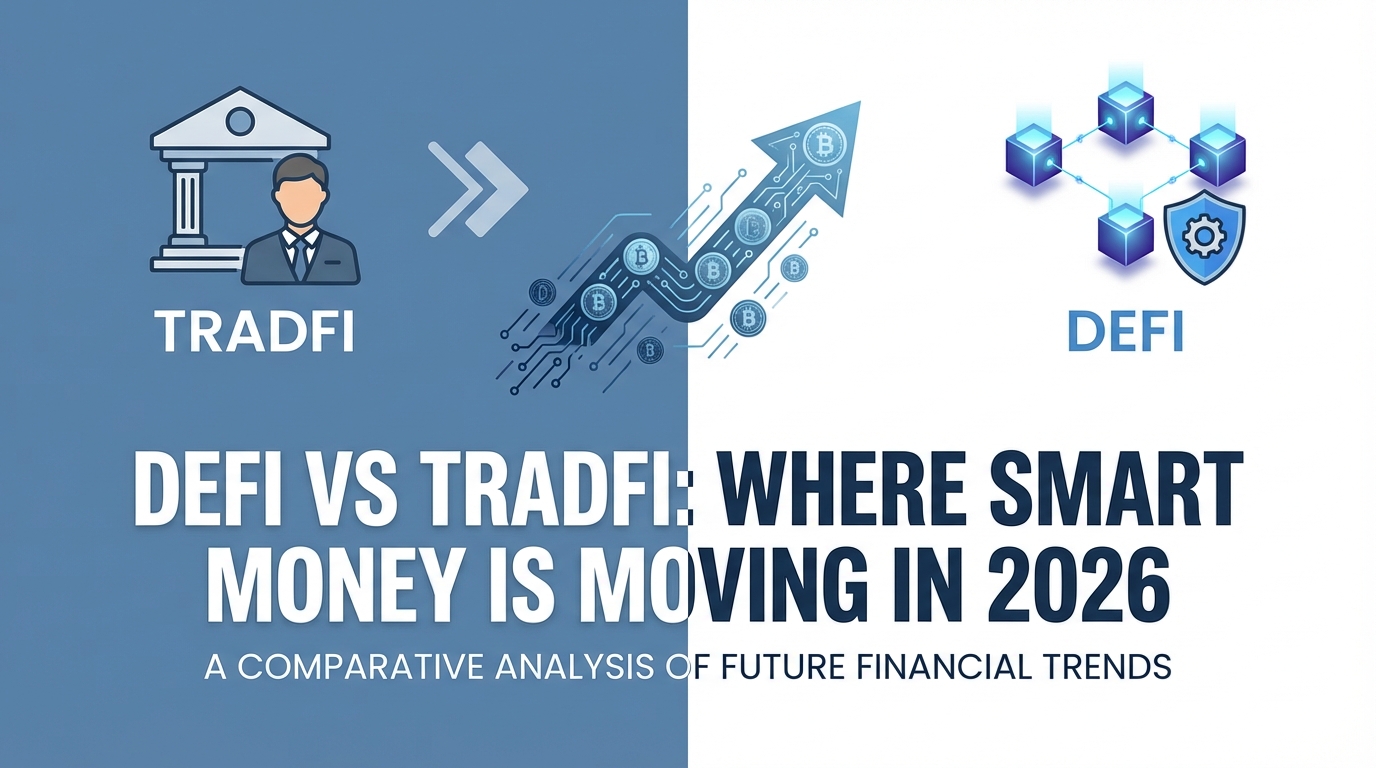 TRADFI

DEFI

DEFI VS TRADFI: WHERE SMART MONEY IS MOVING IN 2026

A COMPARATIVE ANALYSIS OF FUTURE FINANCIAL TRENDS